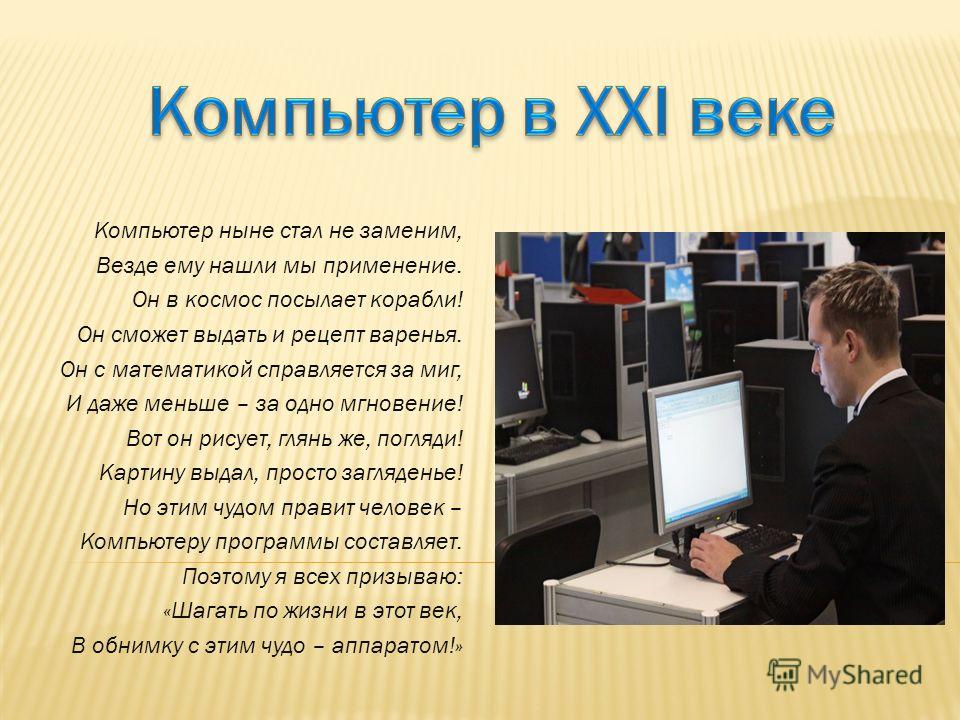 Компьютер в XXI веке

Компьютер ныне стал не заменим,
Везде ему нашли мы применение.
Он в космос посылает корабли!
Он сможет выдать и рецепт варенья.
Он с математикой справляется за миг,
И даже меньше – за одно мгновение!
Вот он рисует, глянь же, погляди!
Картину выдал, просто загляденье!
Но этим чудом правит человек –
Компьютеру программы составляет.
Поэтому я всех призываю:
«Шагать по жизни в этот век,
В обнимку с этим чудо – аппаратом!»

MyShared